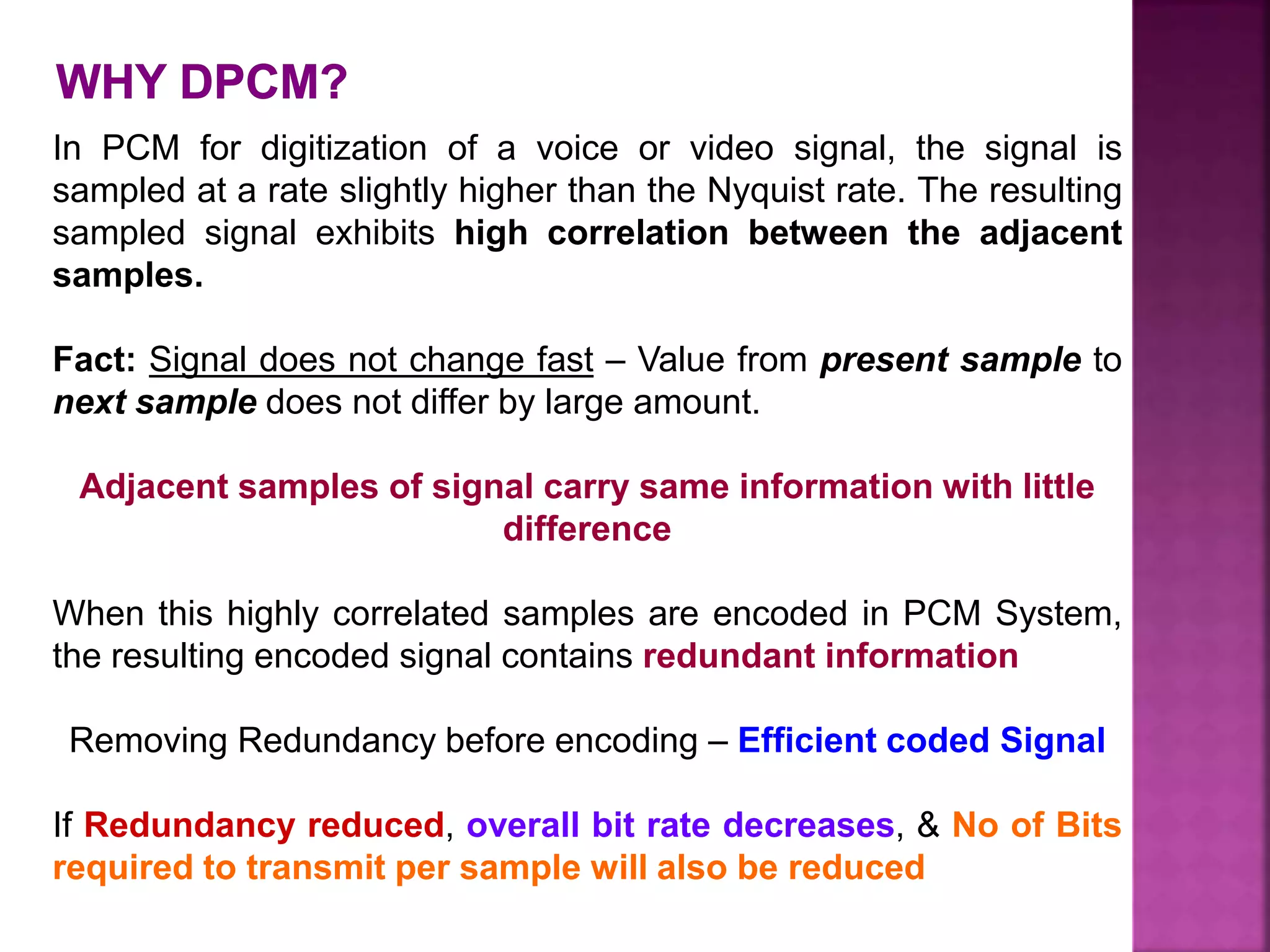 WHY DPCM?

In PCM for digitization of a voice or video signal, the signal is sampled at a rate slightly higher than the Nyquist rate. The resulting sampled signal exhibits high correlation between the adjacent samples.

Fact: Signal does not change fast – Value from present sample to next sample does not differ by large amount.

Adjacent samples of signal carry same information with little difference

When this highly correlated samples are encoded in PCM System, the resulting encoded signal contains redundant information

Removing Redundancy before encoding – Efficient coded Signal

If Redundancy reduced, overall bit rate decreases, & No of Bits required to transmit per sample will also be reduced